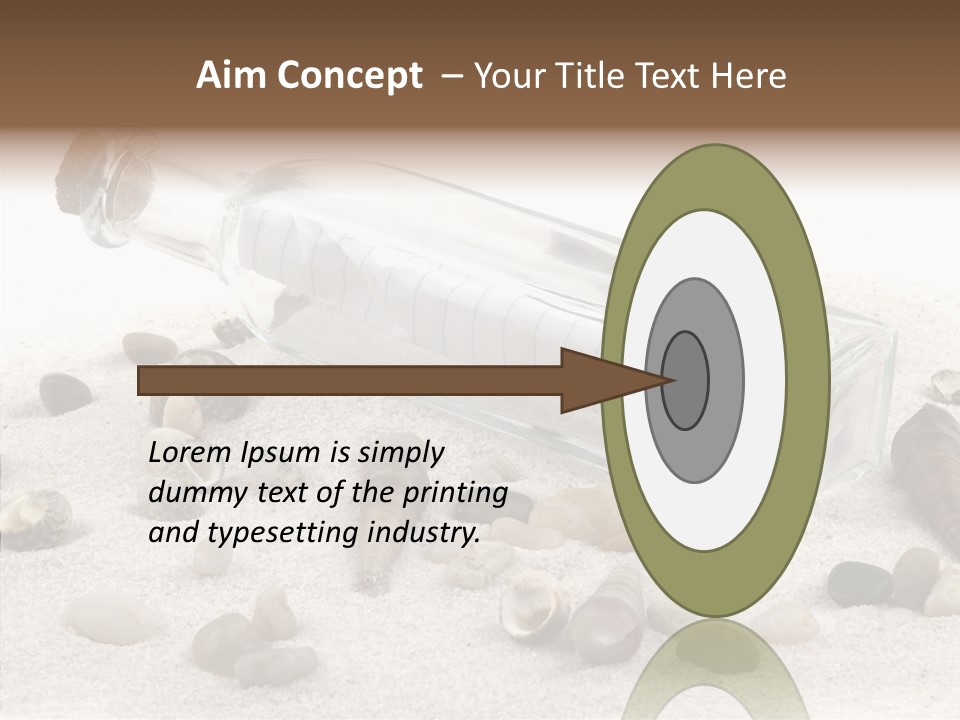 Aim Concept – Your Title Text Here

Lorem Ipsum is simply dummy text of the printing and typesetting industry.